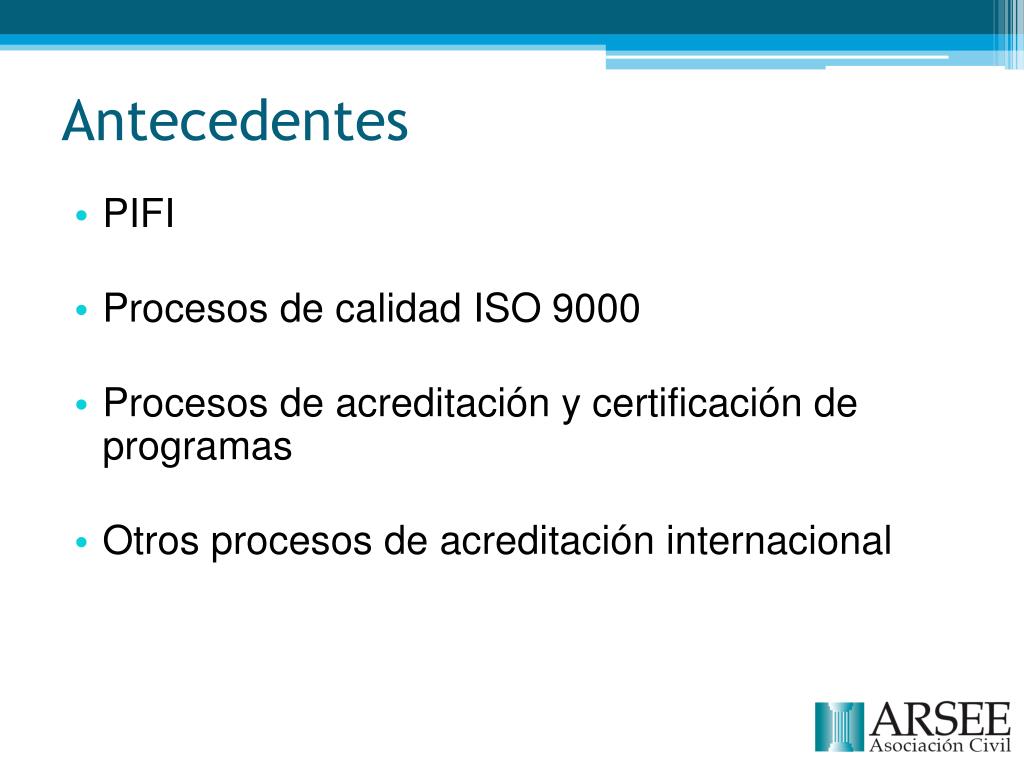 Antecedentes

• PIFI

• Procesos de calidad ISO 9000

• Procesos de acreditación y certificación de programas

• Otros procesos de acreditación internacional

ARSEE
Asociación Civil